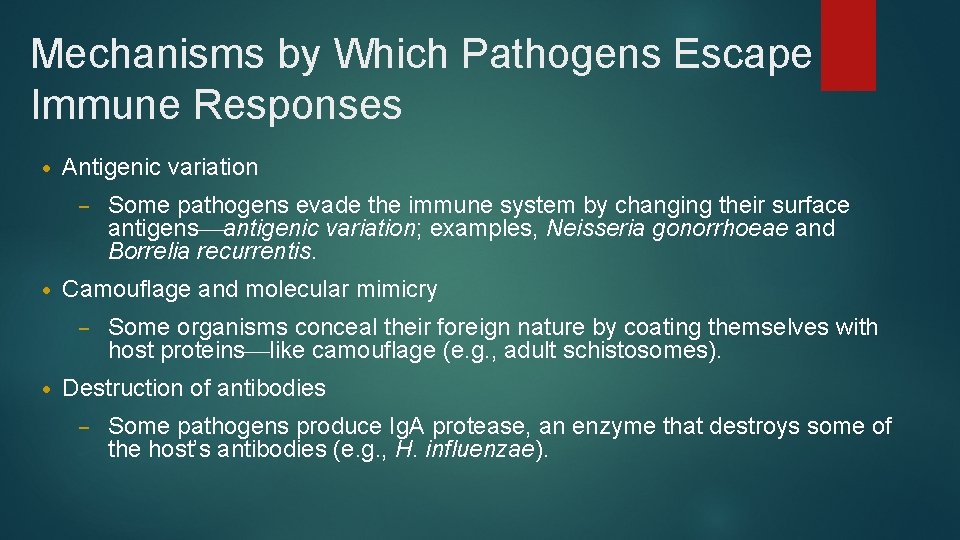 Mechanisms by Which Pathogens Escape Immune Responses

• Antigenic variation

– Some pathogens evade the immune system by changing their surface antigens—antigenic variation; examples, Neisseria gonorrhoeae and Borrelia recurrentis.

• Camouflage and molecular mimicry

– Some organisms conceal their foreign nature by coating themselves with host proteins—like camouflage (e.g., adult schistosomes).

• Destruction of antibodies

– Some pathogens produce IgA protease, an enzyme that destroys some of the host's antibodies (e.g., H. influenzae).